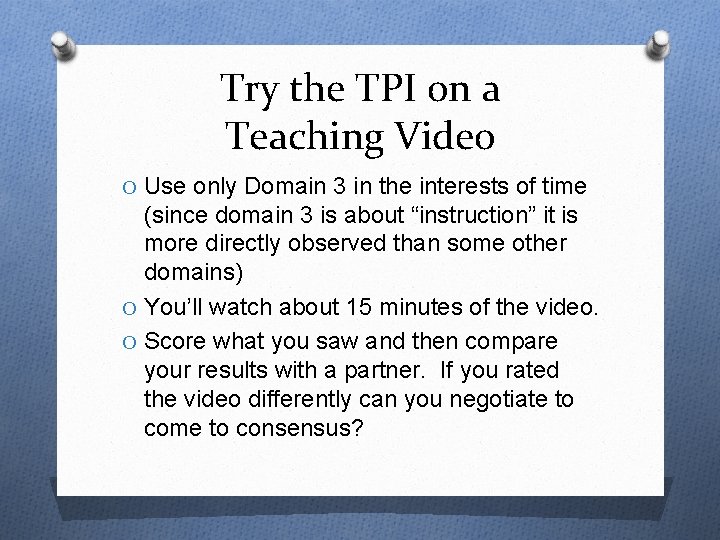 Try the TPI on a Teaching Video

O Use only Domain 3 in the interests of time (since domain 3 is about “instruction” it is more directly observed than some other domains)
O You’ll watch about 15 minutes of the video.
O Score what you saw and then compare your results with a partner. If you rated the video differently can you negotiate to come to consensus?